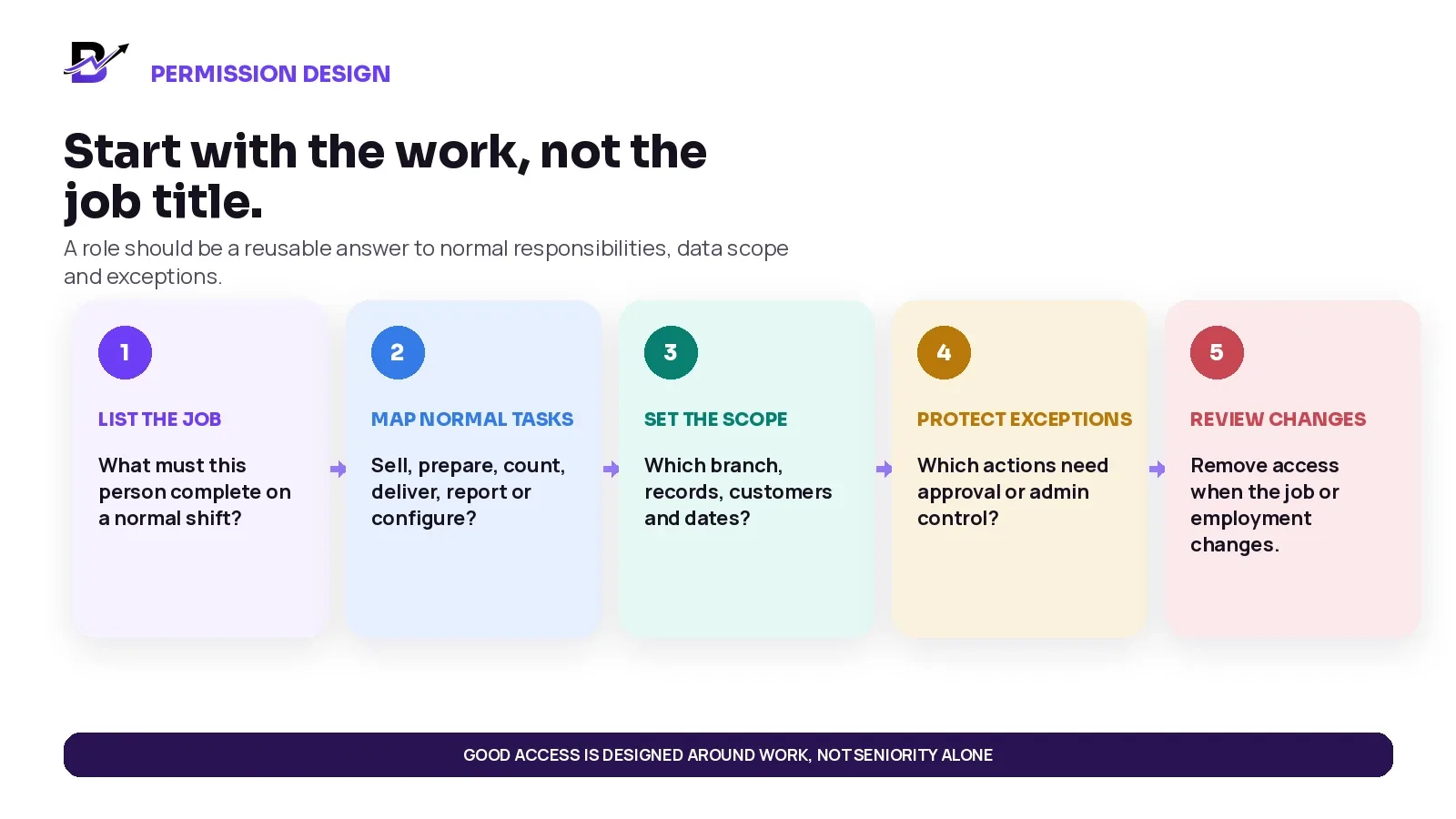 PERMISSION DESIGN

Start with the work, not the job title.

A role should be a reusable answer to normal responsibilities, data scope and exceptions.

1

LIST THE JOB

What must this person complete on a normal shift?

2

MAP NORMAL TASKS

Sell, prepare, count, deliver, report or configure?

3

SET THE SCOPE

Which branch, records, customers and dates?

4

PROTECT EXCEPTIONS

Which actions need approval or admin control?

5

REVIEW CHANGES

Remove access when the job or employment changes.

GOOD ACCESS IS DESIGNED AROUND WORK, NOT SENIORITY ALONE